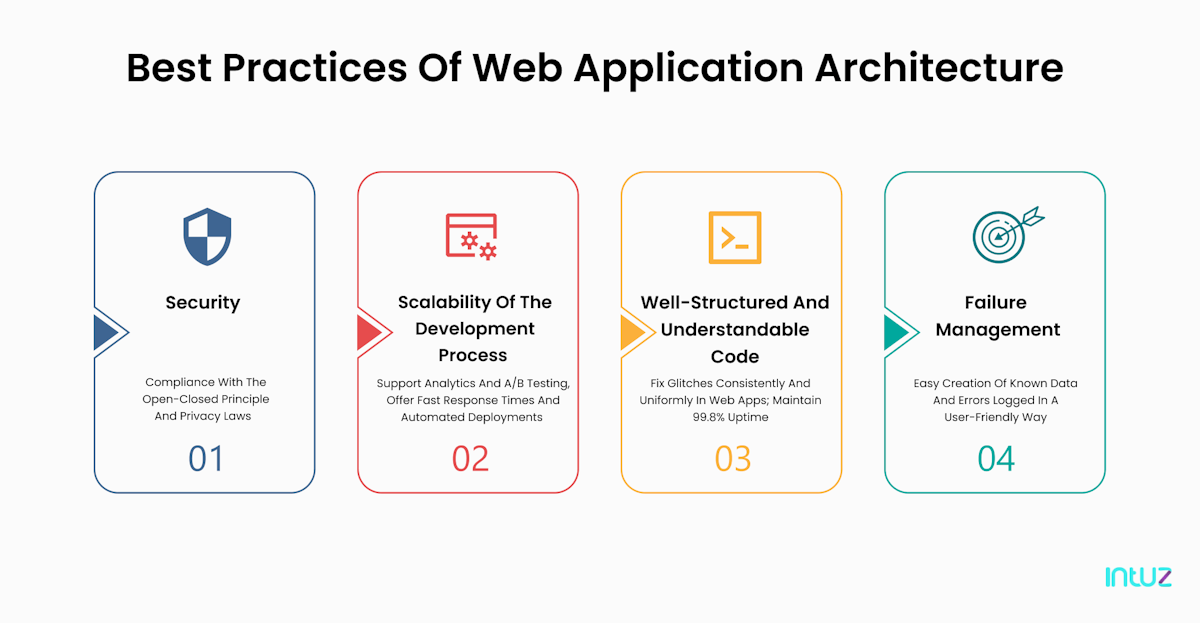 Best Practices Of Web Application Architecture

Security

Compliance With The Open-Closed Principle And Privacy Laws

01

Scalability Of The Development Process

Support Analytics And A/B Testing, Offer Fast Response Times And Automated Deployments

02

Well-Structured And Understandable Code

Fix Glitches Consistently And Uniformly In Web Apps; Maintain 99.8% Uptime

03

Failure Management

Easy Creation Of Known Data And Errors Logged In A User-Friendly Way

04

intuz